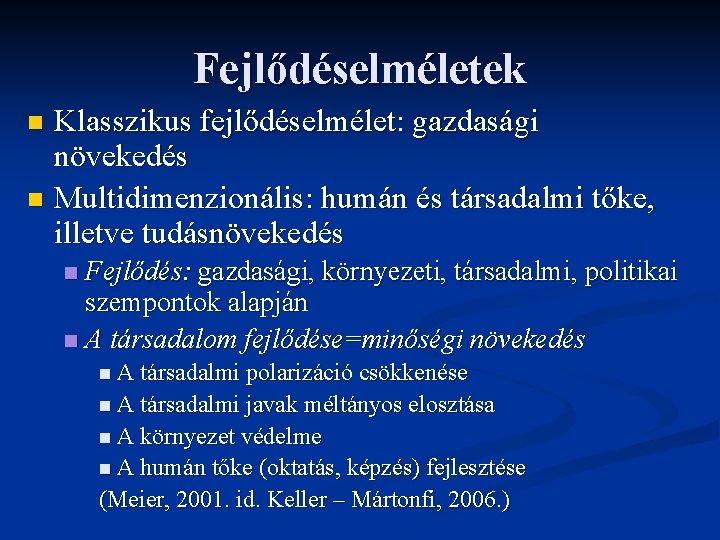 Fejlődéselméletek

Klasszikus fejlődéselmélet: gazdasági növekedés

Multidimenzionális: humán és társadalmi tőke, illetve tudásnövekedés

Fejlődés: gazdasági, környezeti, társadalmi, politikai szempontok alapján

A társadalom fejlődése=minőségi növekedés

A társadalmi polarizáció csökkenése

A társadalmi javak méltányos elosztása

A környezet védelme

A humán tőke (oktatás, képzés) fejlesztése

(Meier, 2001. id. Keller – Mártonfi, 2006.)